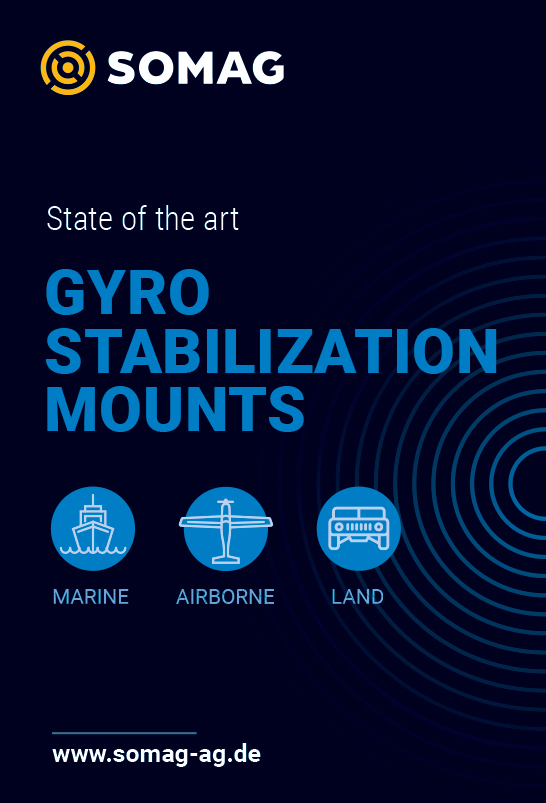 SOMAG

State of the art

GYRO STABILIZATION MOUNTS

MARINE AIRBORNE LAND

www.somag-ag.de